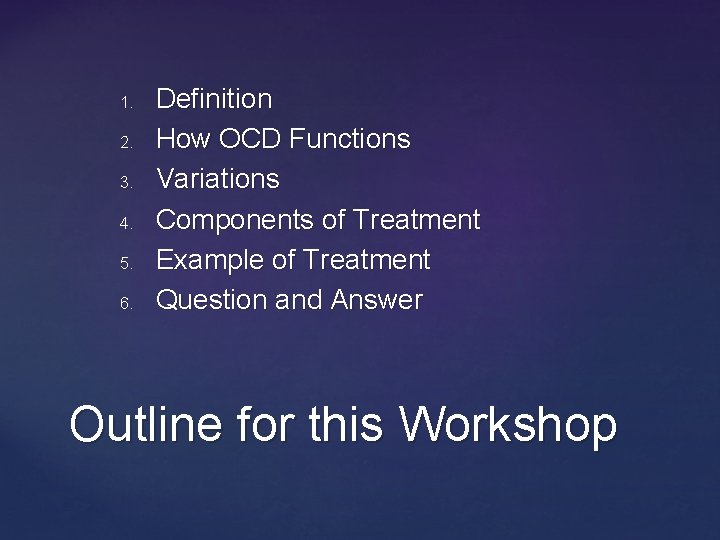 1. Definition
2. How OCD Functions
3. Variations
4. Components of Treatment
5. Example of Treatment
6. Question and Answer

Outline for this Workshop